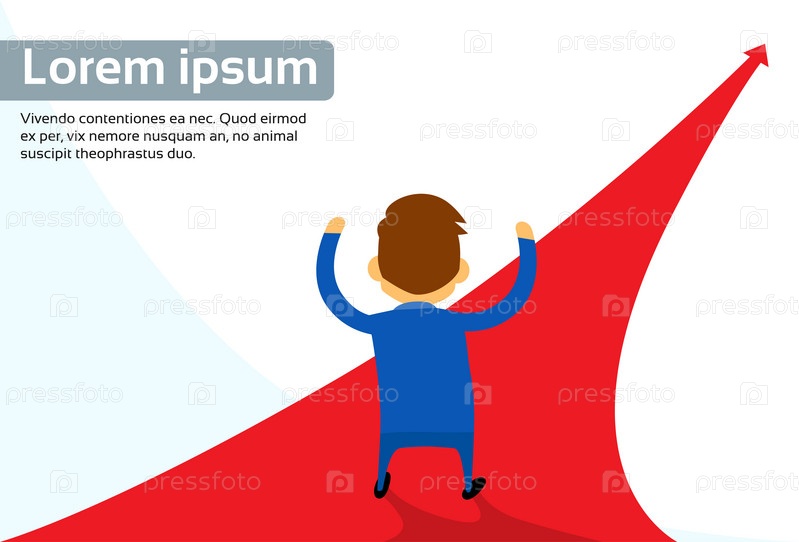 Lorem ipsum

Vivendo contentiones ea nec. Quod eirmod ex per, vix nemore nusquam an, no animal suscipit theophrastus duo.

pressfoto